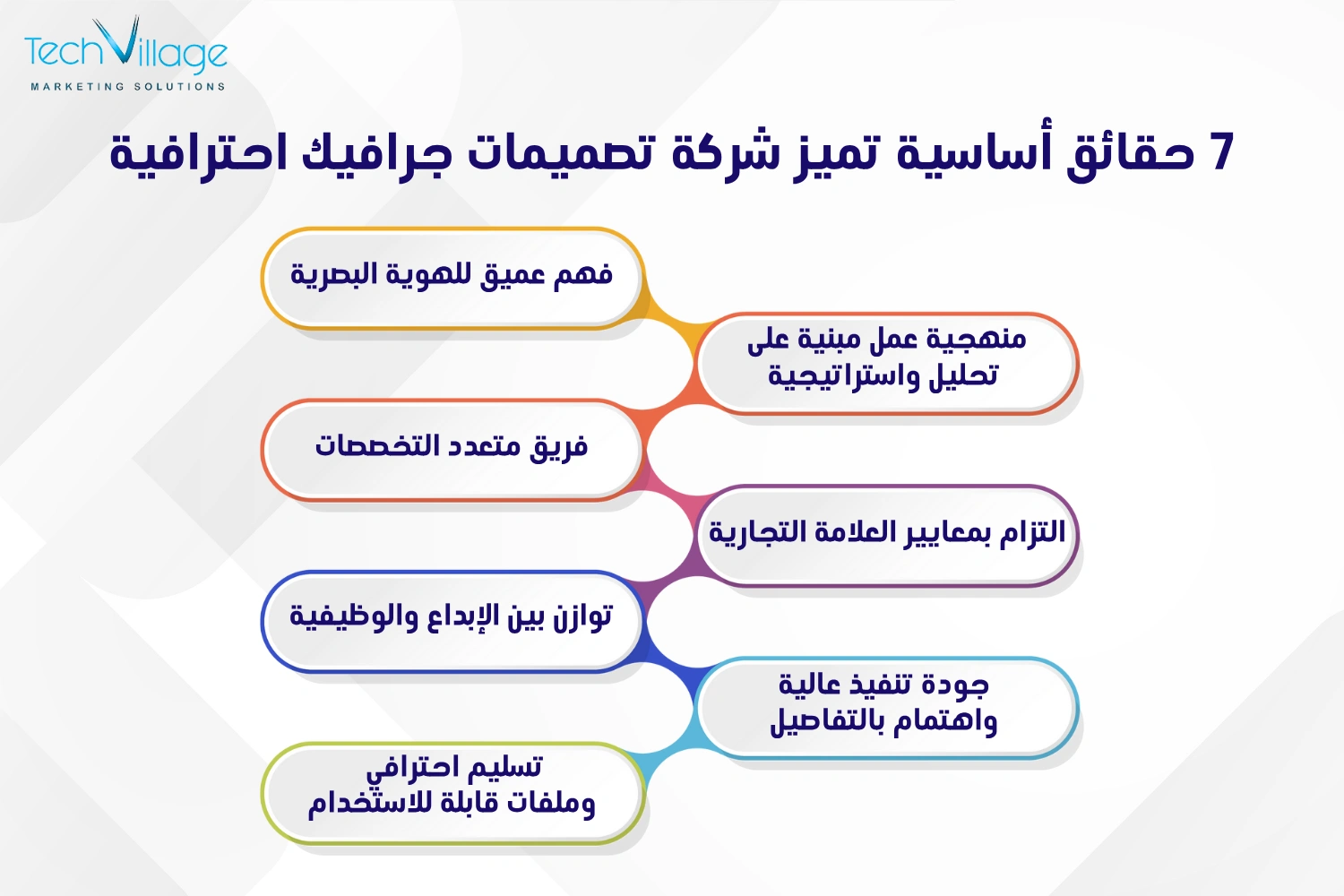 TechVillage
MARKETING SOLUTIONS

7 حقائق أساسية تميز شركة تصميمات جرافيك احترافية

فهم عميق للهوية البصرية

منهجية عمل مبنية على تحليل واستراتيجية

فريق متعدد التخصصات

التزام بمعايير العلامة التجارية

توازن بين الإبداع والوظيفية

جودة تنفيذ عالية واهتمام بالتفاصيل

تسليم احترافي وملفات قابلة للاستخدام